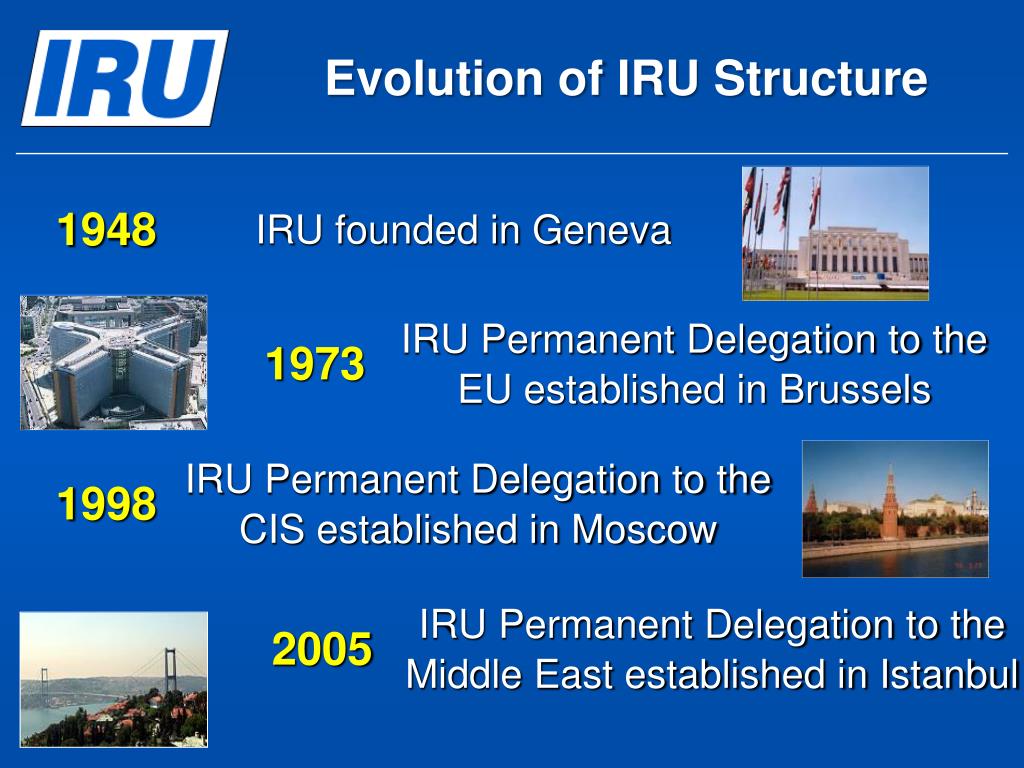 IRU

Evolution of IRU Structure

1948

IRU founded in Geneva

1973

IRU Permanent Delegation to the EU established in Brussels

1998

IRU Permanent Delegation to the CIS established in Moscow

2005

IRU Permanent Delegation to the Middle East established in Istanbul